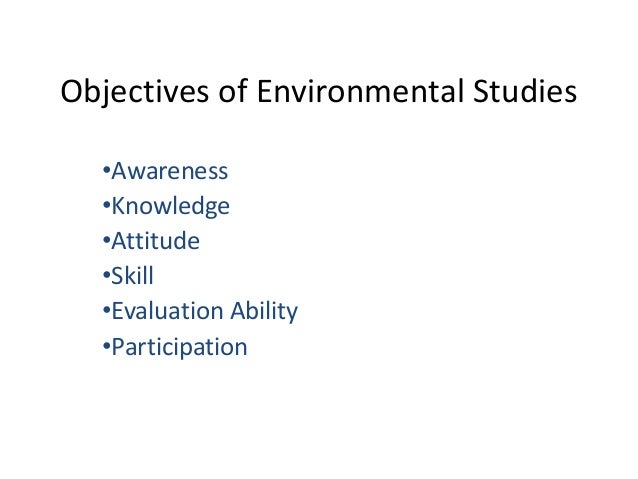 Objectives of Environmental Studies

•Awareness
•Knowledge
•Attitude
•Skill
•Evaluation Ability
•Participation